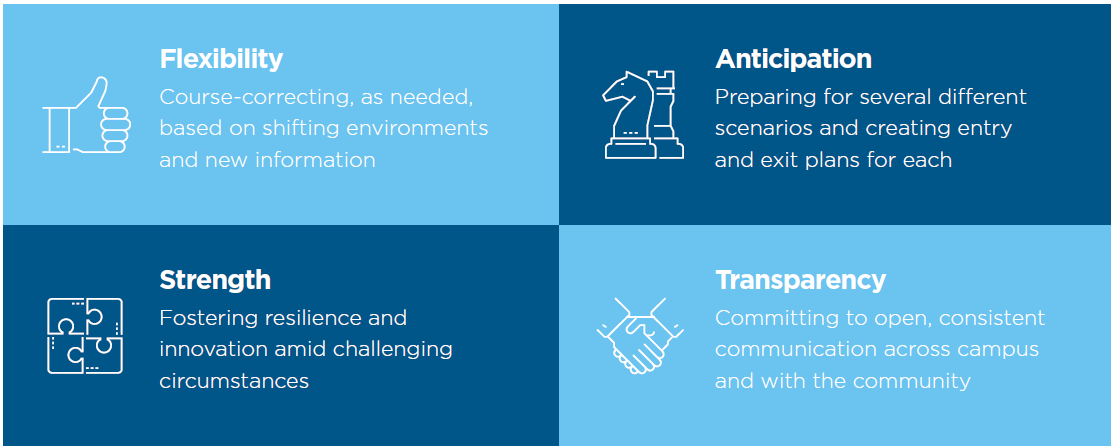 Flexibility
Course-correcting, as needed, based on shifting environments and new information

Anticipation
Preparing for several different scenarios and creating entry and exit plans for each

Strength
Fostering resilience and innovation amid challenging circumstances

Transparency
Committing to open, consistent communication across campus and with the community